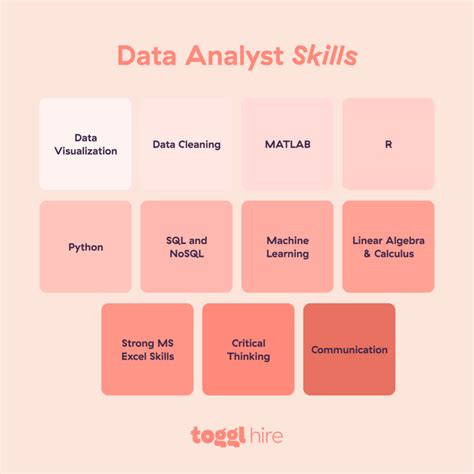 Data Analyst Skills

Data Visualization

Data Cleaning

MATLAB

R

Python

SQL and NoSQL

Machine Learning

Linear Algebra & Calculus

Strong MS Excel Skills

Critical Thinking

Communication

toggl hire